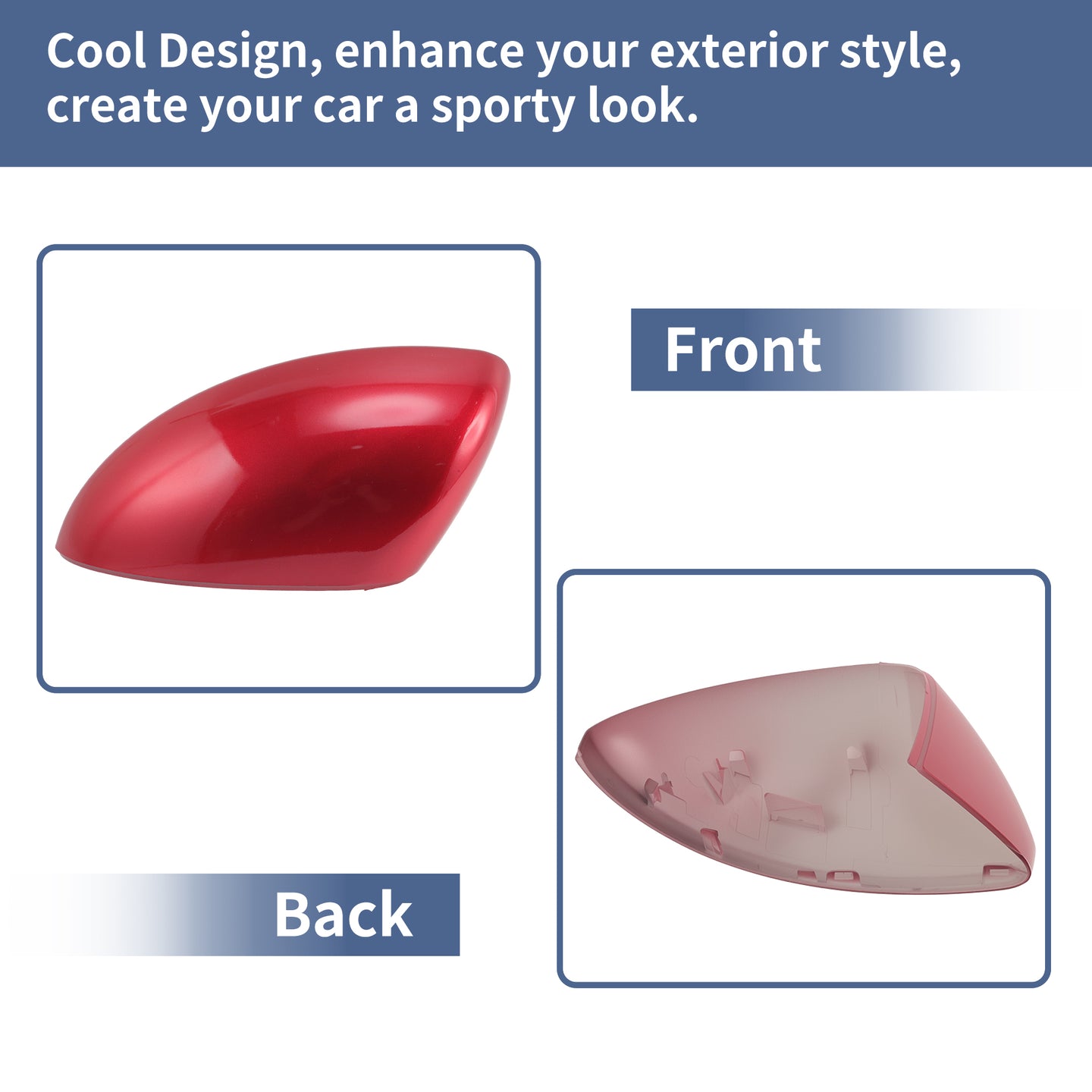 Cool Design, enhance your exterior style, create your car a sporty look.

Front

Back